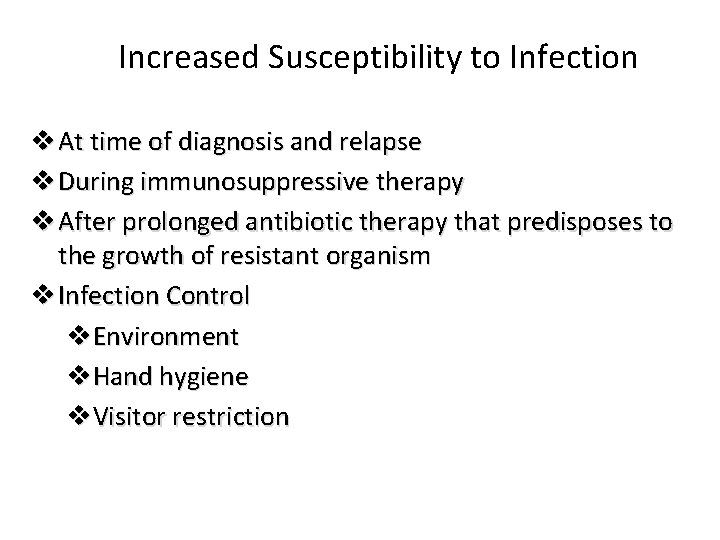 Increased Susceptibility to Infection

❖ At time of diagnosis and relapse
❖ During immunosuppressive therapy
❖ After prolonged antibiotic therapy that predisposes to the growth of resistant organism
❖ Infection Control
❖ Environment
❖ Hand hygiene
❖ Visitor restriction